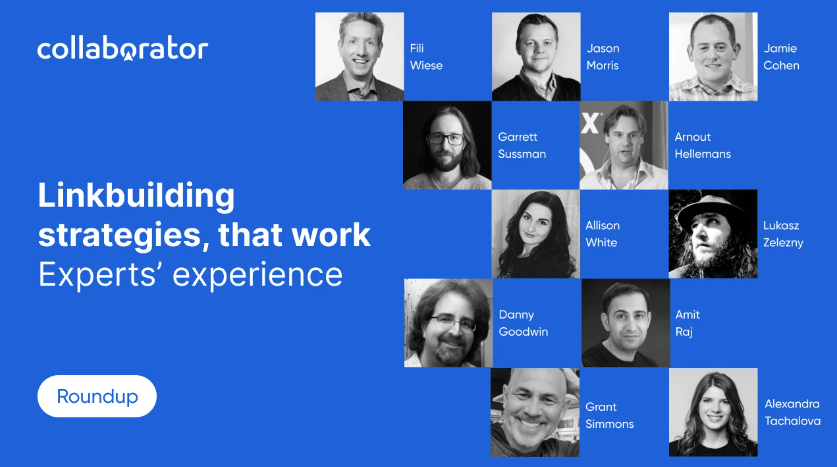 collaborator

Linkbuilding strategies, that work
Experts' experience

Roundup

Fili Wiese

Jason Morris

Jamie Cohen

Garrett Sussman

Arnout Hellemans

Allison White

Lukasz Zelezny

Danny Goodwin

Amit Raj

Grant Simmons

Alexandra Tachalova